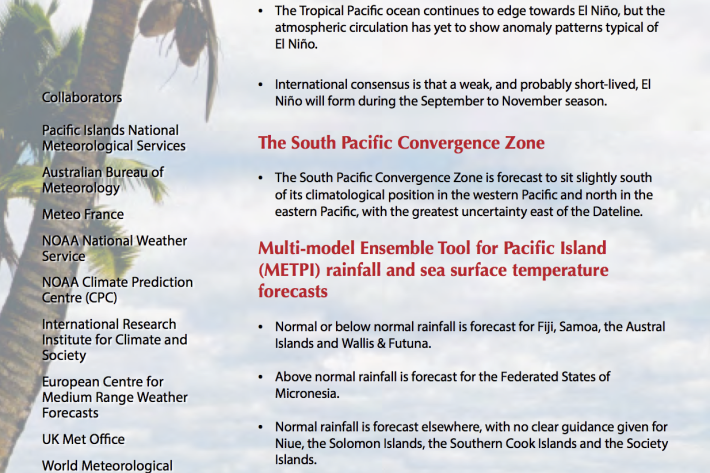 Collaborators

Pacific Islands National Meteorological Services

Australian Bureau of Meteorology

Meteo France

NOAA National Weather Service

NOAA Climate Prediction Centre (CPC)

International Research Institute for Climate and Society

European Centre for Medium Range Weather Forecasts

UK Met Office

World Meteorological

• The Tropical Pacific ocean continues to edge towards El Niño, but the atmospheric circulation has yet to show anomaly patterns typical of El Niño.

• International consensus is that a weak, and probably short-lived, El Niño will form during the September to November season.

The South Pacific Convergence Zone

• The South Pacific Convergence Zone is forecast to sit slightly south of its climatological position in the western Pacific and north in the eastern Pacific, with the greatest uncertainty east of the Dateline.

Multi-model Ensemble Tool for Pacific Island (METPI) rainfall and sea surface temperature forecasts

• Normal or below normal rainfall is forecast for Fiji, Samoa, the Austral Islands and Wallis & Futuna.

• Above normal rainfall is forecast for the Federated States of Micronesia.

• Normal rainfall is forecast elsewhere, with no clear guidance given for Niue, the Solomon Islands, the Southern Cook Islands and the Society Islands.